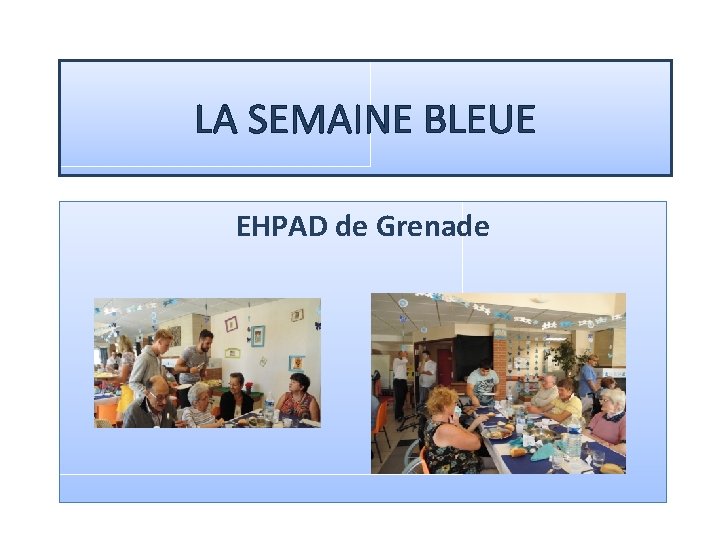 LA SEMAINE BLEUE

EHPAD de Grenade